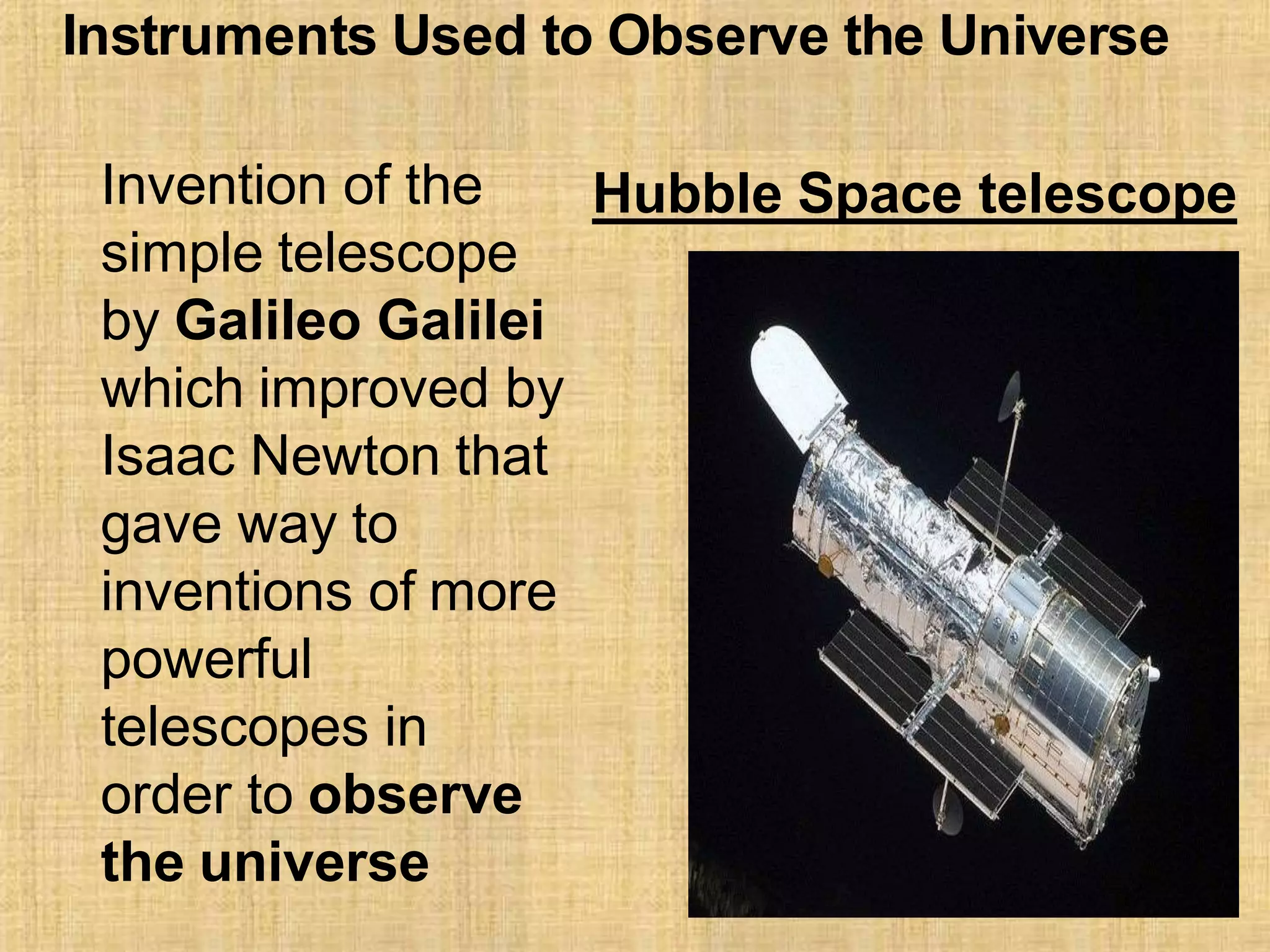 Instruments Used to Observe the Universe

Invention of the simple telescope by Galileo Galilei which improved by Isaac Newton that gave way to inventions of more powerful telescopes in order to observe the universe

Hubble Space telescope